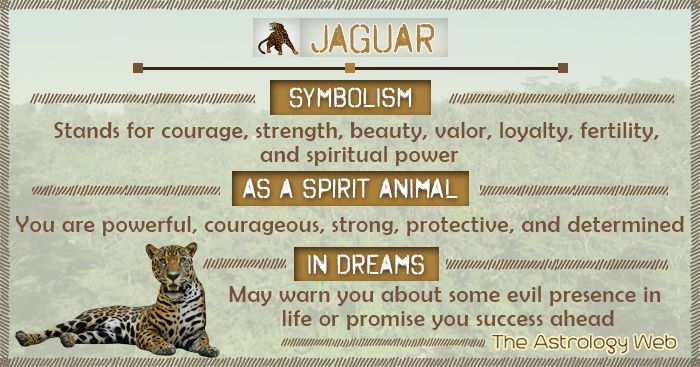 JAGUAR

SYMBOLISM

Stands for courage, strength, beauty, valor, loyalty, fertility, and spiritual power

AS A SPIRIT ANIMAL

You are powerful, courageous, strong, protective, and determined

IN DREAMS

May warn you about some evil presence in life or promise you success ahead

The Astrology Web